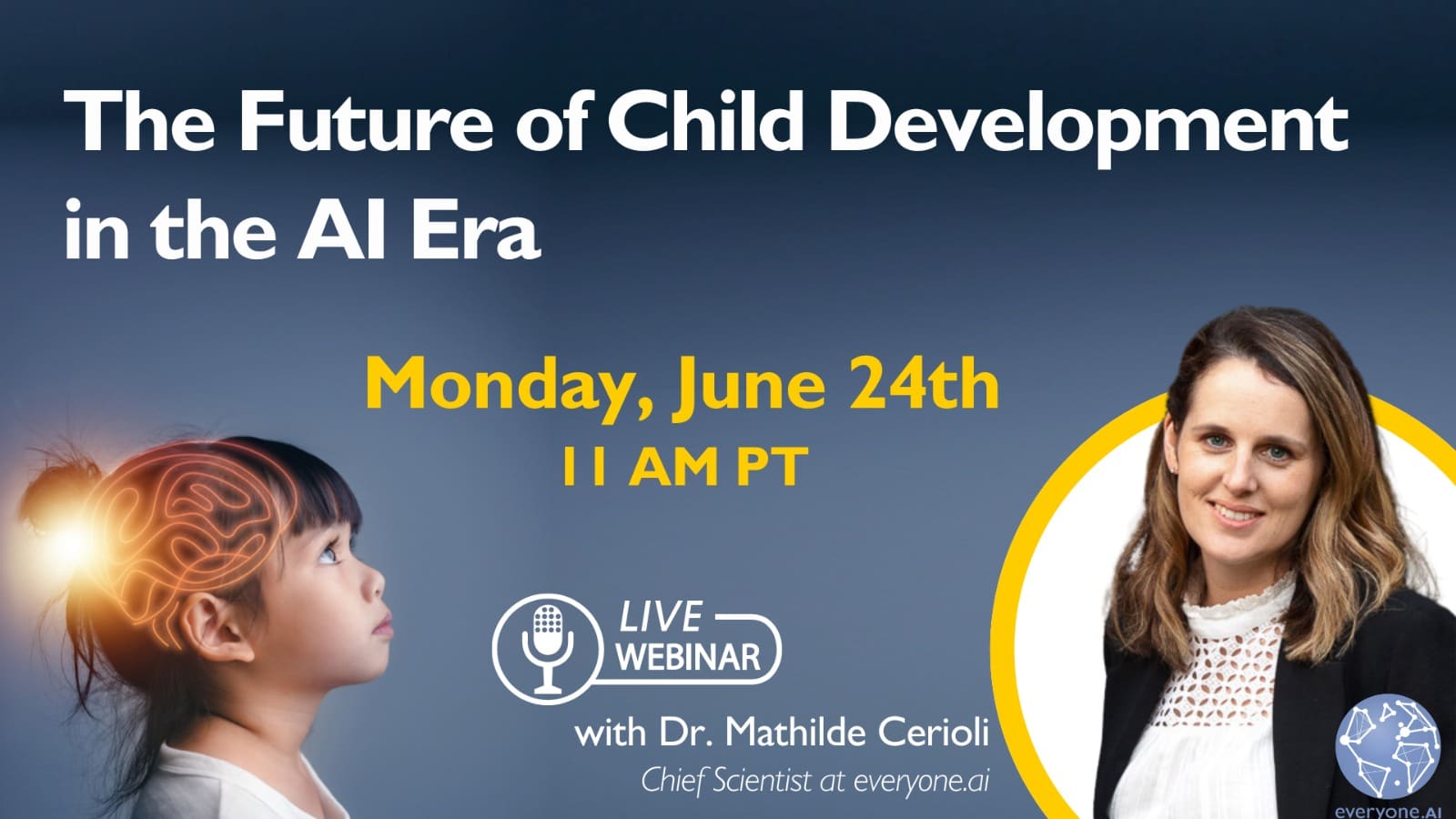 The Future of Child Development in the AI Era

Monday, June 24th
11 AM PT

LIVE
WEBINAR

with Dr. Mathilde Cerioli
Chief Scientist at everyone.ai

everyone.AI